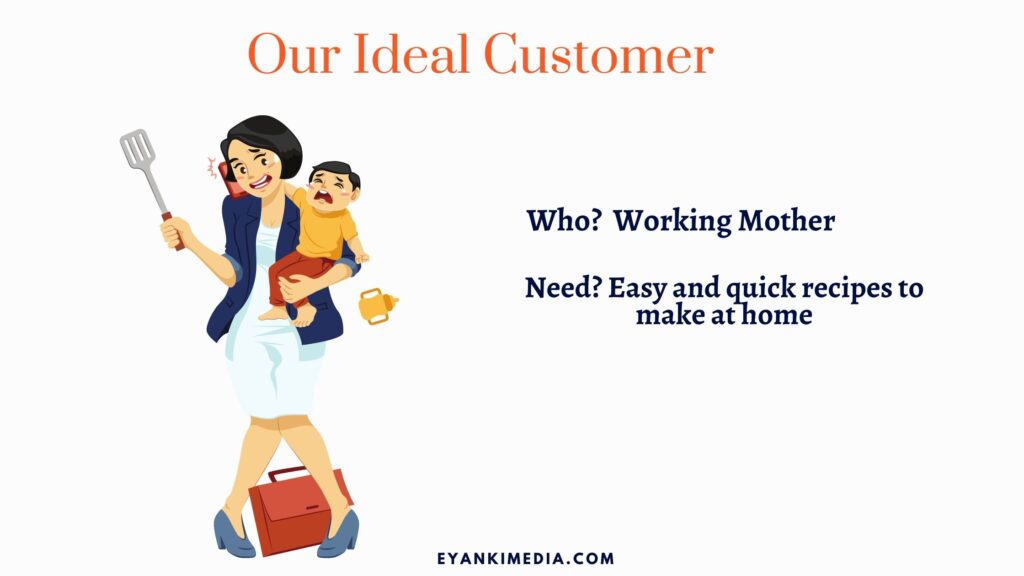 Our Ideal Customer

Who?  Working Mother

Need? Easy and quick recipes to make at home

EYANKIMEDIA.COM